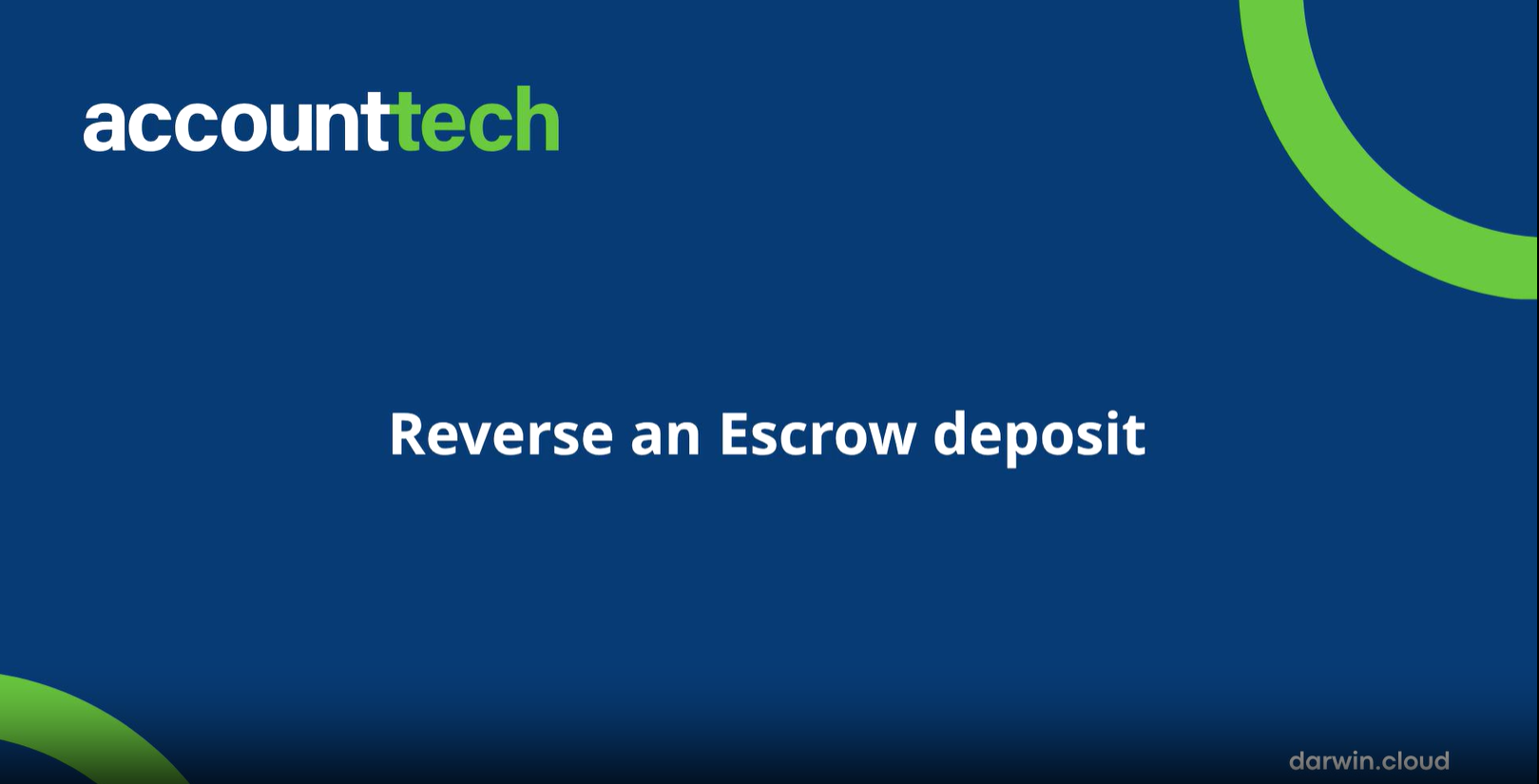 accounttech

Reverse an Escrow deposit

darwin.cloud